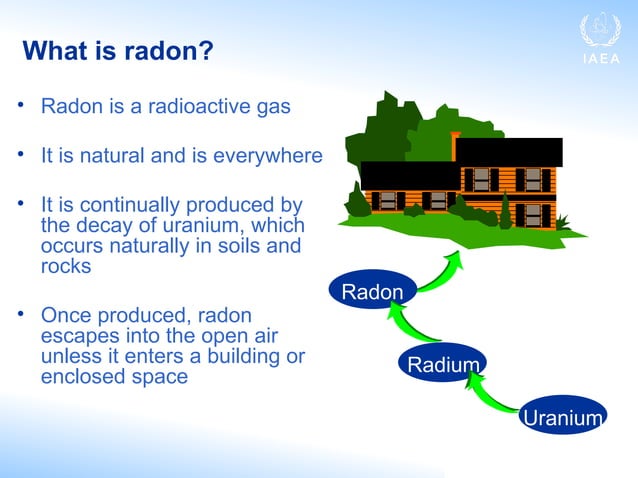 What is radon?

IAEA

• Radon is a radioactive gas

• It is natural and is everywhere

• It is continually produced by the decay of uranium, which occurs naturally in soils and rocks

• Once produced, radon escapes into the open air unless it enters a building or enclosed space

Radon

Radium

Uranium